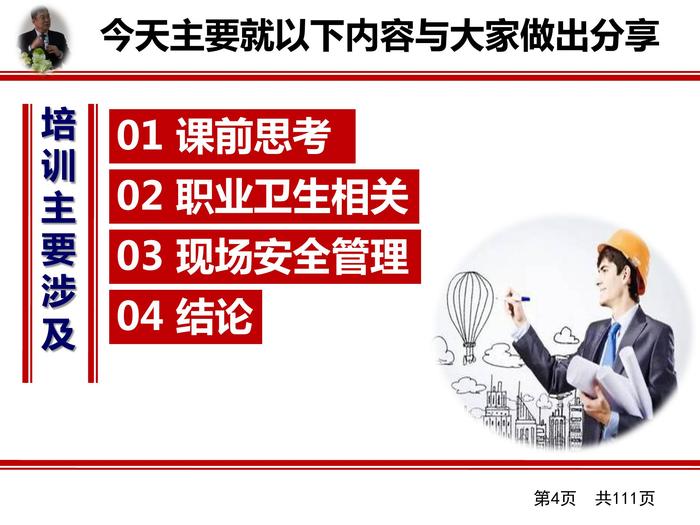 今天主要就以下内容与大家做出分享

培训主要涉及

01 课前思考

02 职业卫生相关

03 现场安全管理

04 结论

第4页 共111页